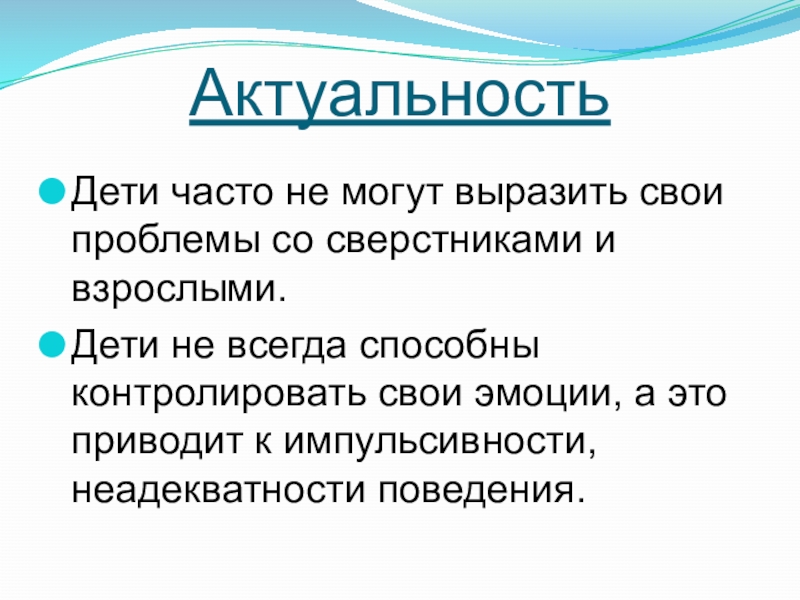 Актуальность

Дети часто не могут выразить свои проблемы со сверстниками и взрослыми.

Дети не всегда способны контролировать свои эмоции, а это приводит к импульсивности, неадекватности поведения.